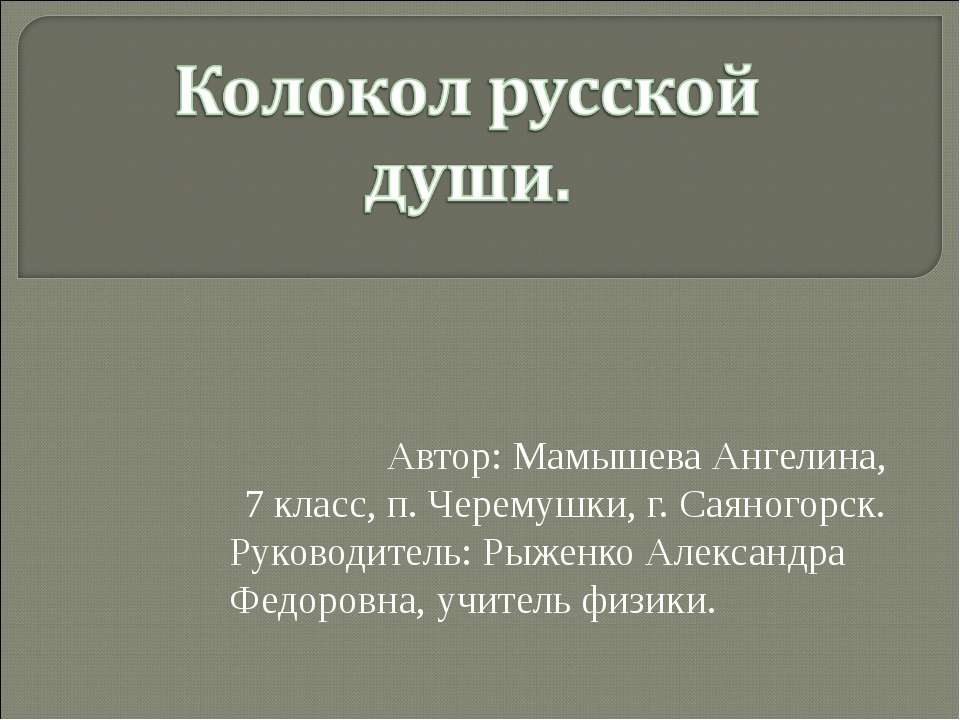 Колокол русской души.

Автор: Мамышева Ангелина, 7 класс, п. Черемушки, г. Саяногорск. Руководитель: Рыженко Александра Федоровна, учитель физики.